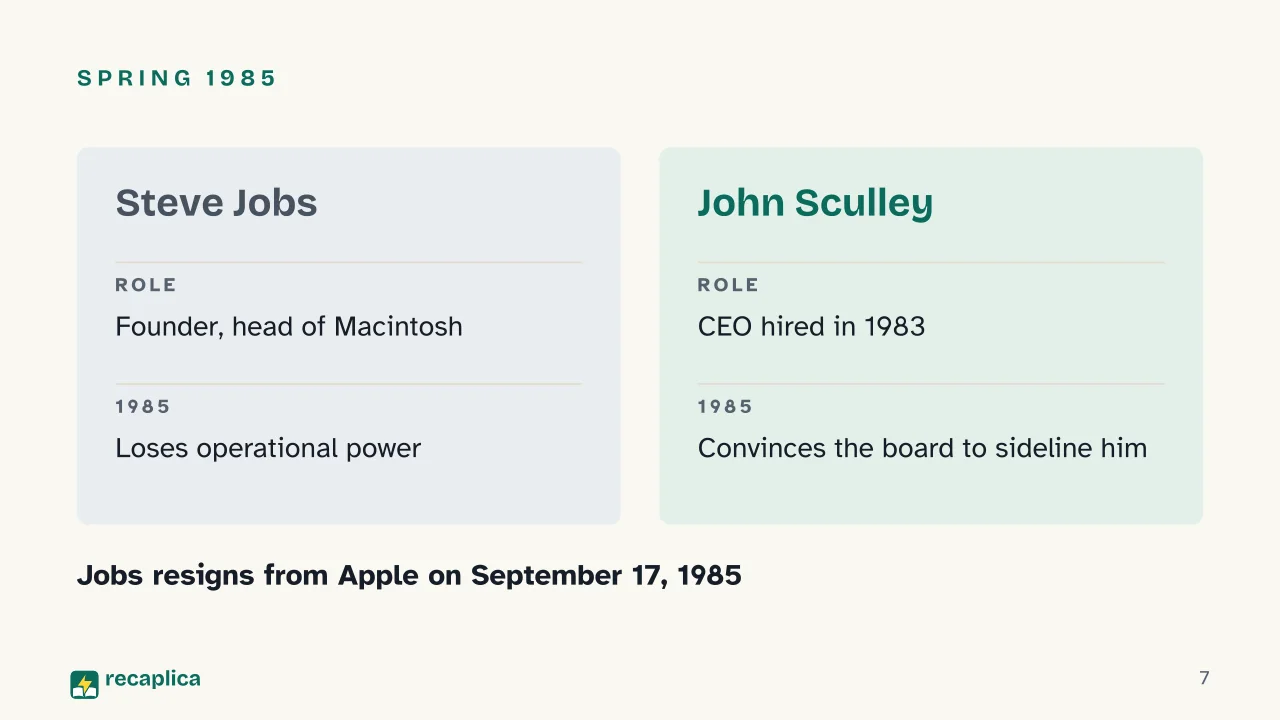 SPRING 1985

Steve Jobs

ROLE

Founder, head of Macintosh

1985

Loses operational power

John Sculley

ROLE

CEO hired in 1983

1985

Convinces the board to sideline him

Jobs resigns from Apple on September 17, 1985

recaplica

7